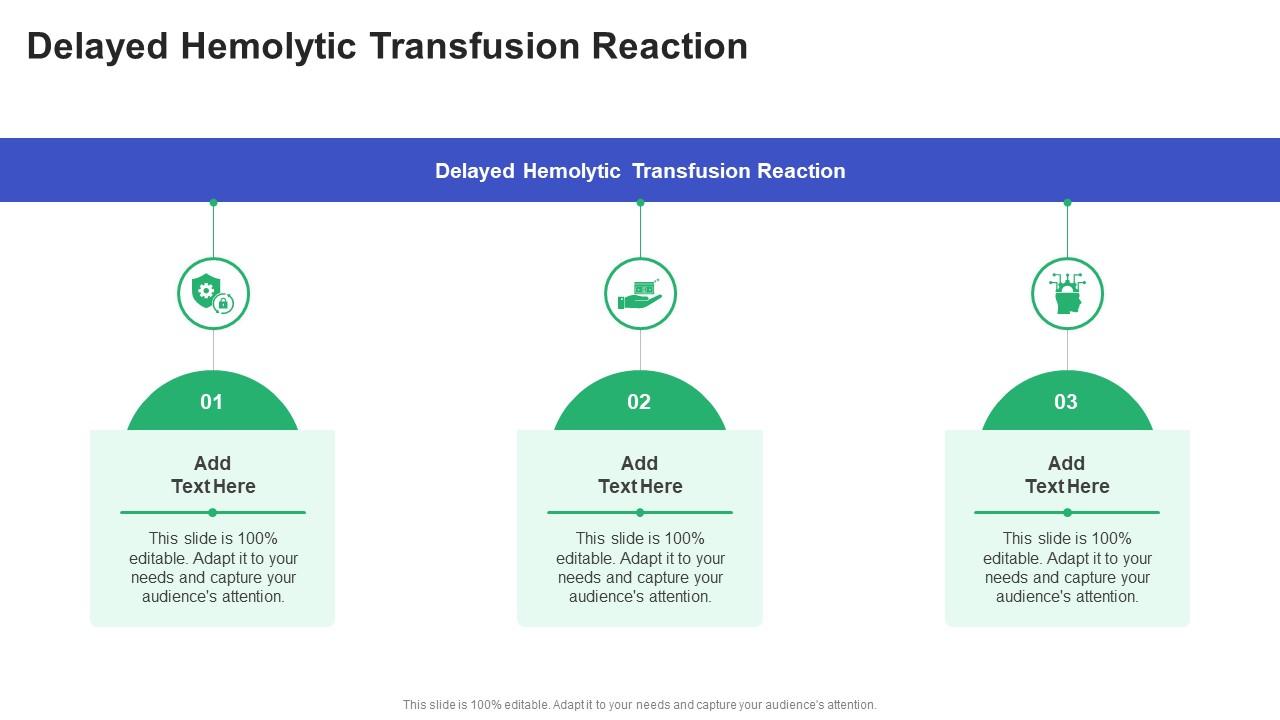 Delayed Hemolytic Transfusion Reaction

Delayed Hemolytic Transfusion Reaction

01

Add Text Here

This slide is 100% editable. Adapt it to your needs and capture your audience's attention.

02

Add Text Here

This slide is 100% editable. Adapt it to your needs and capture your audience's attention.

03

Add Text Here

This slide is 100% editable. Adapt it to your needs and capture your audience's attention.

This slide is 100% editable. Adapt it to your needs and capture your audience's attention.